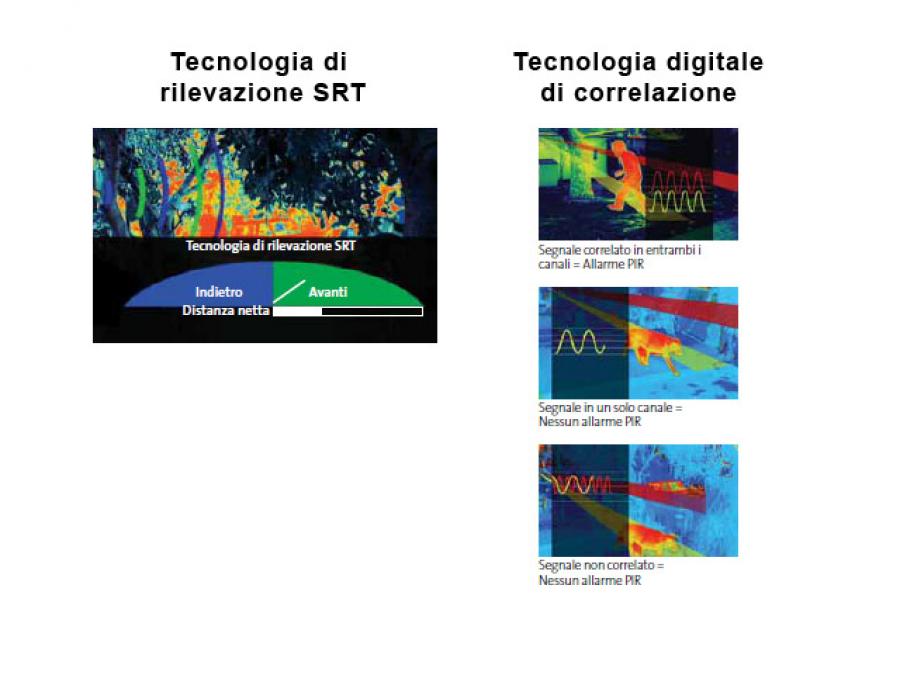 Tecnologia di rilevazione SRT

Tecnologia di rilevazione SRT

Indietro

Avanti

Distanza netta

Tecnologia digitale di correlazione

Segnale correlato in entrambi i canali = Allarme PIR

Segnale in un solo canale = Nessun allarme PIR

Segnale non correlato = Nessun allarme PIR